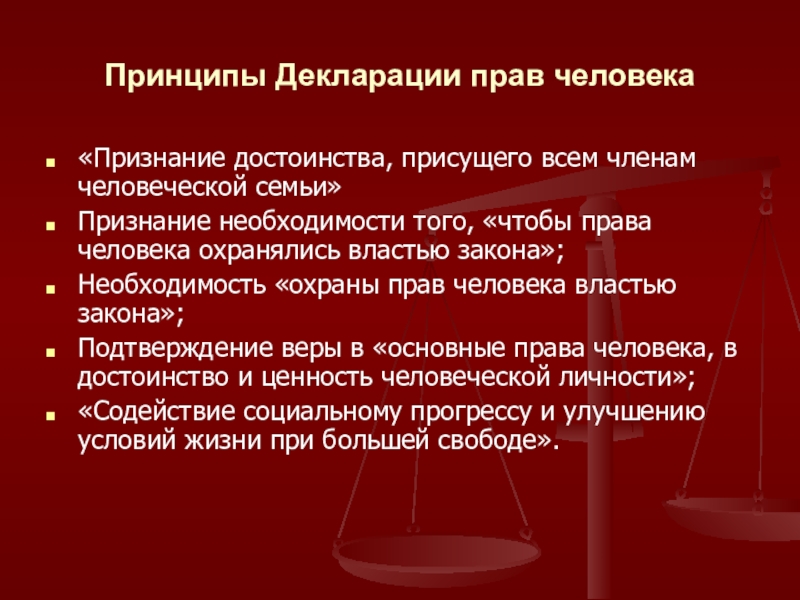 Принципы Декларации прав человека

- «Признание достоинства, присущего всем членам человеческой семьи»
- Признание необходимости того, «чтобы права человека охранялись властью закона»;
- Необходимость «охраны прав человека властью закона»;
- Подтверждение веры в «основные права человека, в достоинство и ценность человеческой личности»;
- «Содействие социальному прогрессу и улучшению условий жизни при большей свободе».